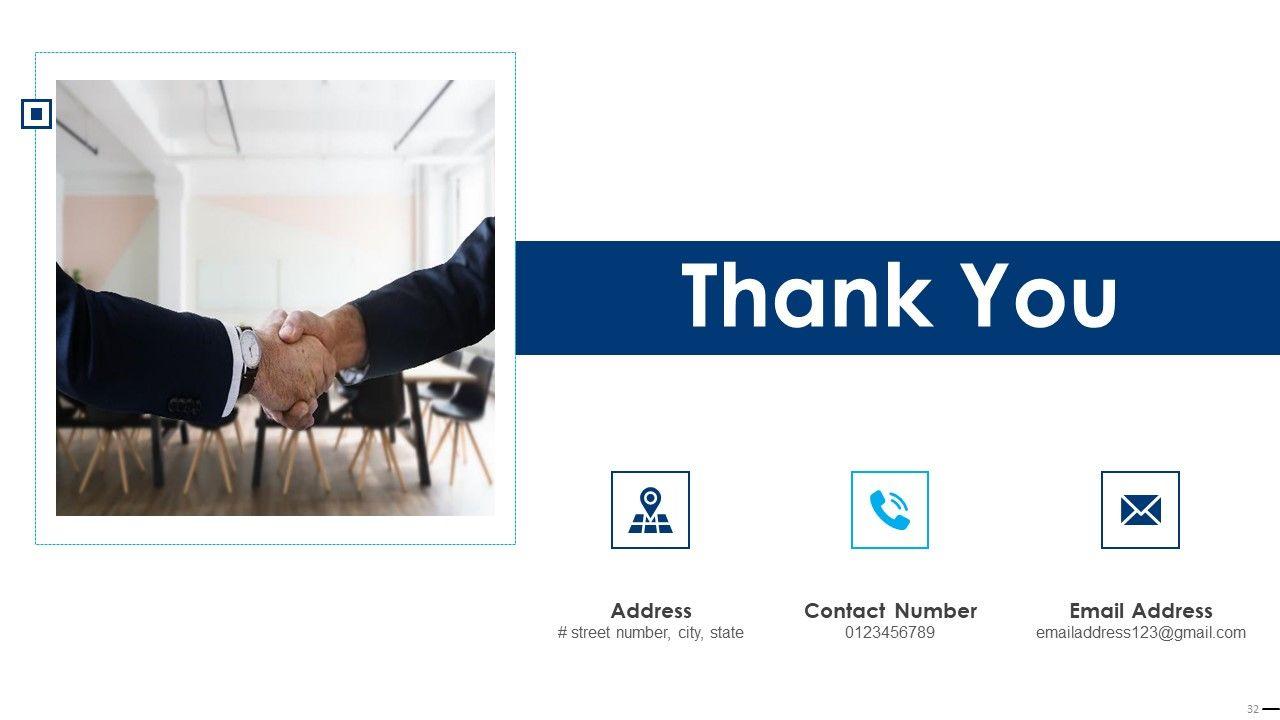 Thank You

Address
# street number, city, state

Contact Number
0123456789

Email Address
emailaddress123@gmail.com

32